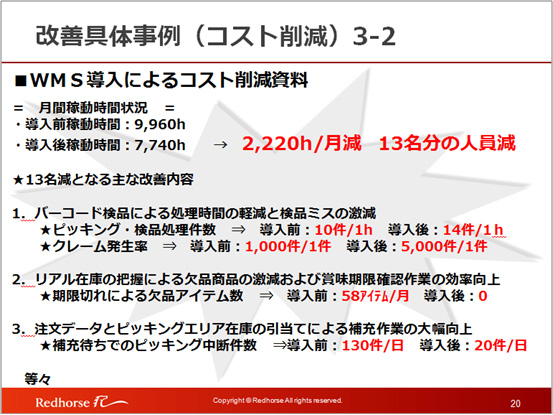 改善具体事例（コスト削減）3-2

■ＷＭＳ導入によるコスト削減資料

＝　月間稼動時間状況　＝
・導入前稼動時間：9,960h
・導入後稼動時間：7,740h　→　2,220h/月減　13名分の人員減

★13名減となる主な改善内容

1. バーコード検品による処理時間の軽減と検品ミスの激減
★ピッキング・検品処理件数　⇒　導入前：10件/1h　導入後：14件/1ｈ
★クレーム発生率　⇒　導入前：1,000件/1件　導入後：5,000件/1件

2. リアル在庫の把握による欠品商品の激減および賞味期限確認作業の効率向上
★期限切れによる欠品アイテム数　⇒　導入前：58ｱｲﾃﾑ/月　導入後：0

3. 注文データとピッキングエリア在庫の引当てによる補充作業の大幅向上
★補充待ちでのピッキング中断件数　⇒導入前：130件/日　導入後：20件/日

等々

Redhorse

Copyright © Redhorse All rights reserved.

20